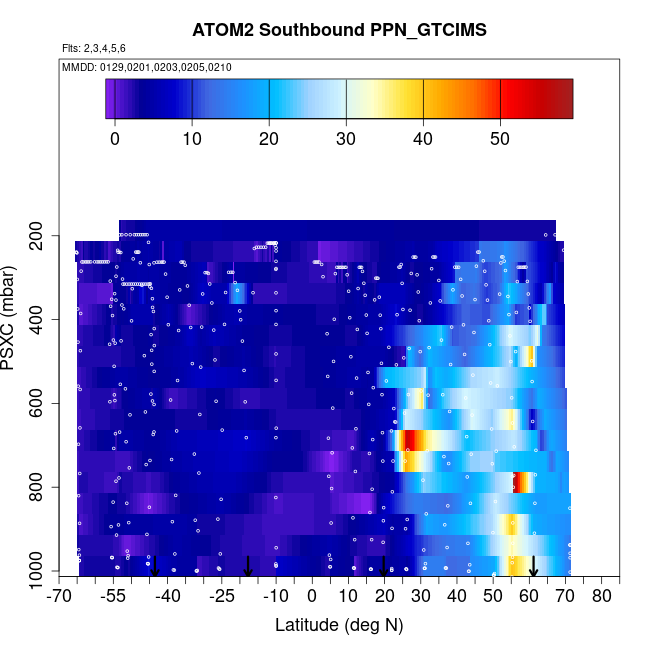 ATOM2 Southbound PPN_GTCIMS

Flts: 2,3,4,5,6
MMDD: 0129,0201,0203,0205,0210

0 10 20 30 40 50

PSXC (mbar)

200
400
600
800
1000

-70 -55 -40 -25 -10 0 10 20 30 40 50 60 70 80

Latitude (deg N)